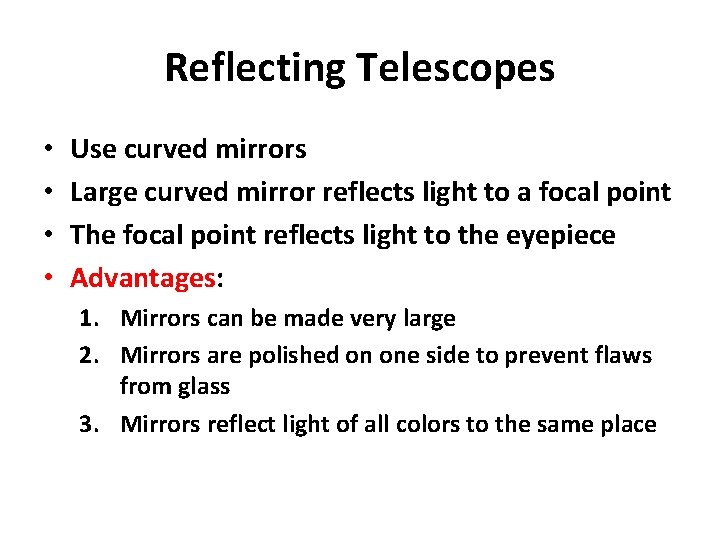 Reflecting Telescopes

• Use curved mirrors
• Large curved mirror reflects light to a focal point
• The focal point reflects light to the eyepiece
• Advantages:
1. Mirrors can be made very large
2. Mirrors are polished on one side to prevent flaws from glass
3. Mirrors reflect light of all colors to the same place